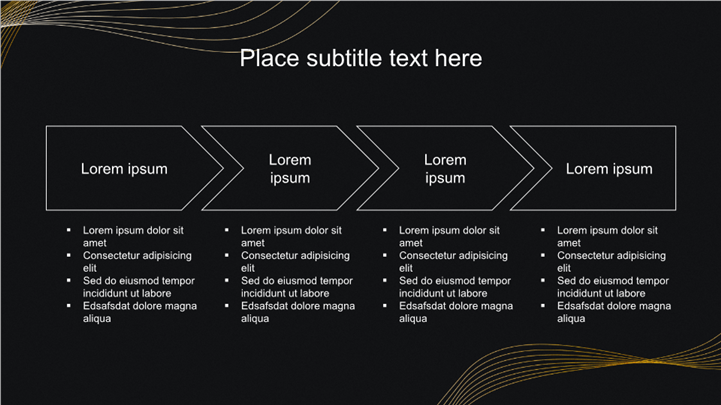 Place subtitle text here

Lorem ipsum

Lorem ipsum

Lorem ipsum

Lorem ipsum

- Lorem ipsum dolor sit amet
- Consectetur adipisicing elit
- Sed do eiusmod tempor incididunt ut labore
- Edsafsdat dolore magna aliqua

- Lorem ipsum dolor sit amet
- Consectetur adipisicing elit
- Sed do eiusmod tempor incididunt ut labore
- Edsafsdat dolore magna aliqua

- Lorem ipsum dolor sit amet
- Consectetur adipisicing elit
- Sed do eiusmod tempor incididunt ut labore
- Edsafsdat dolore magna aliqua

- Lorem ipsum dolor sit amet
- Consectetur adipisicing elit
- Sed do eiusmod tempor incididunt ut labore
- Edsafsdat dolore magna aliqua